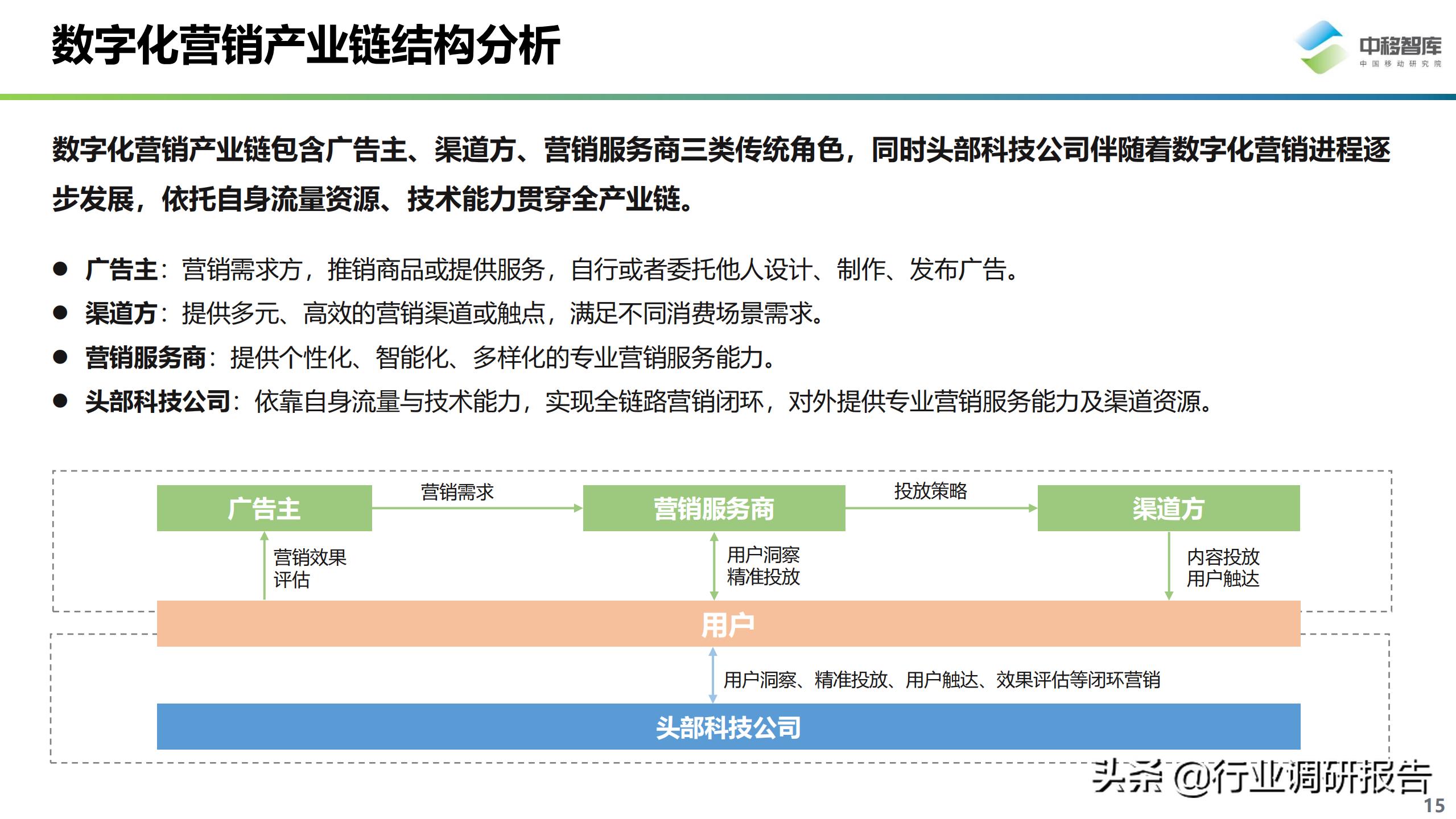 数字化营销产业链结构分析

中移智库
中国移动研究院

数字化营销产业链包含广告主、渠道方、营销服务商三类传统角色，同时头部科技公司伴随着数字化营销进程逐步发展，依托自身流量资源、技术能力贯穿全产业链。

● 广告主：营销需求方，推销商品或提供服务，自行或者委托他人设计、制作、发布广告。
● 渠道方：提供多元、高效的营销渠道或触点，满足不同消费场景需求。
● 营销服务商：提供个性化、智能化、多样化的专业营销服务能力。
● 头部科技公司：依靠自身流量与技术能力，实现全链路营销闭环，对外提供专业营销服务能力及渠道资源。

广告主
营销需求
营销服务商
投放策略
渠道方
营销效果评估
用户洞察精准投放
内容投放用户触达
用户
用户洞察、精准投放、用户触达、效果评估等闭环营销
头部科技公司

头条 @行业调研报告
15